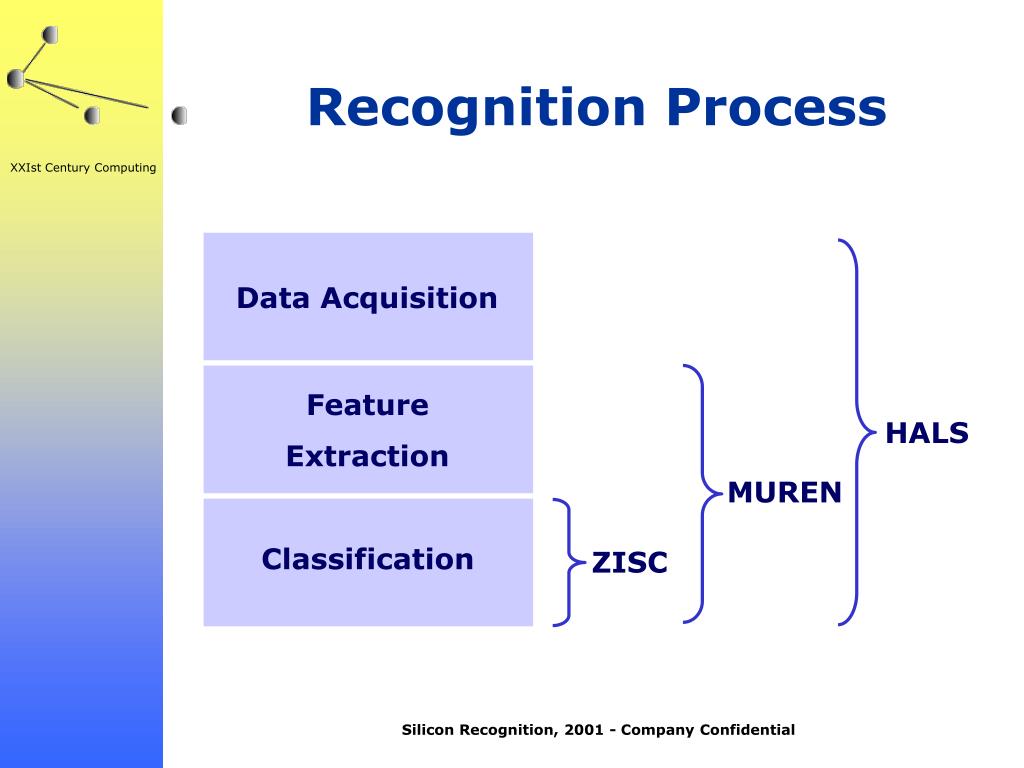 XXIst Century Computing

Recognition Process

Data Acquisition

Feature Extraction

Classification

ZISC

MUREN

HALS

Silicon Recognition, 2001 - Company Confidential